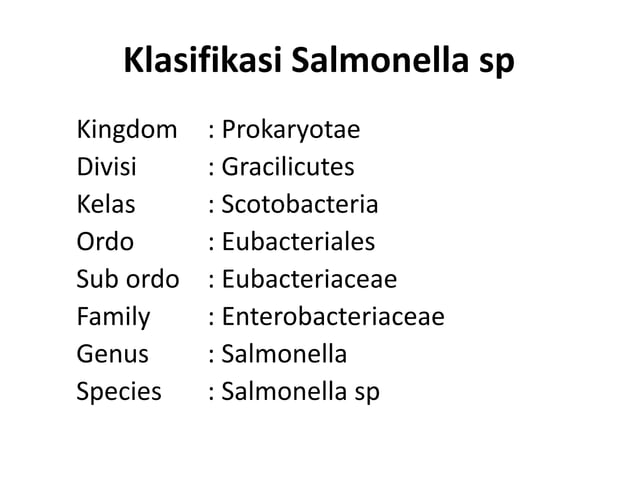 Klasifikasi Salmonella sp

Kingdom : Prokaryotae
Divisi : Gracilicutes
Kelas : Scotobacteria
Ordo : Eubacteriales
Sub ordo : Eubacteriaceae
Family : Enterobacteriaceae
Genus : Salmonella
Species : Salmonella sp